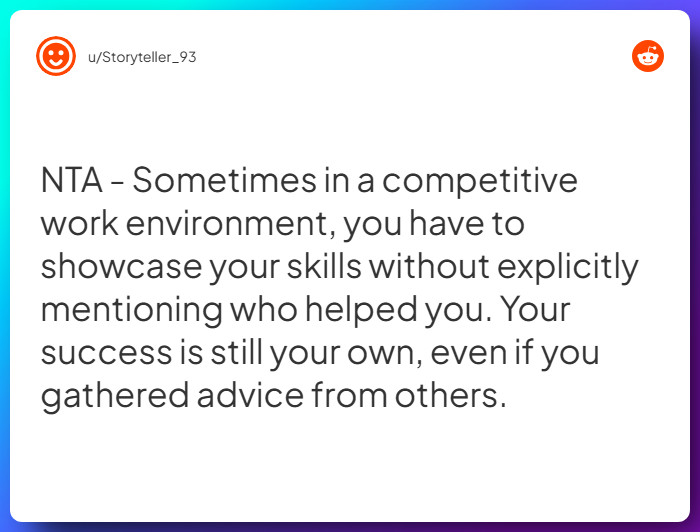 u/Storyteller_93

NTA - Sometimes in a competitive work environment, you have to showcase your skills without explicitly mentioning who helped you. Your success is still your own, even if you gathered advice from others.